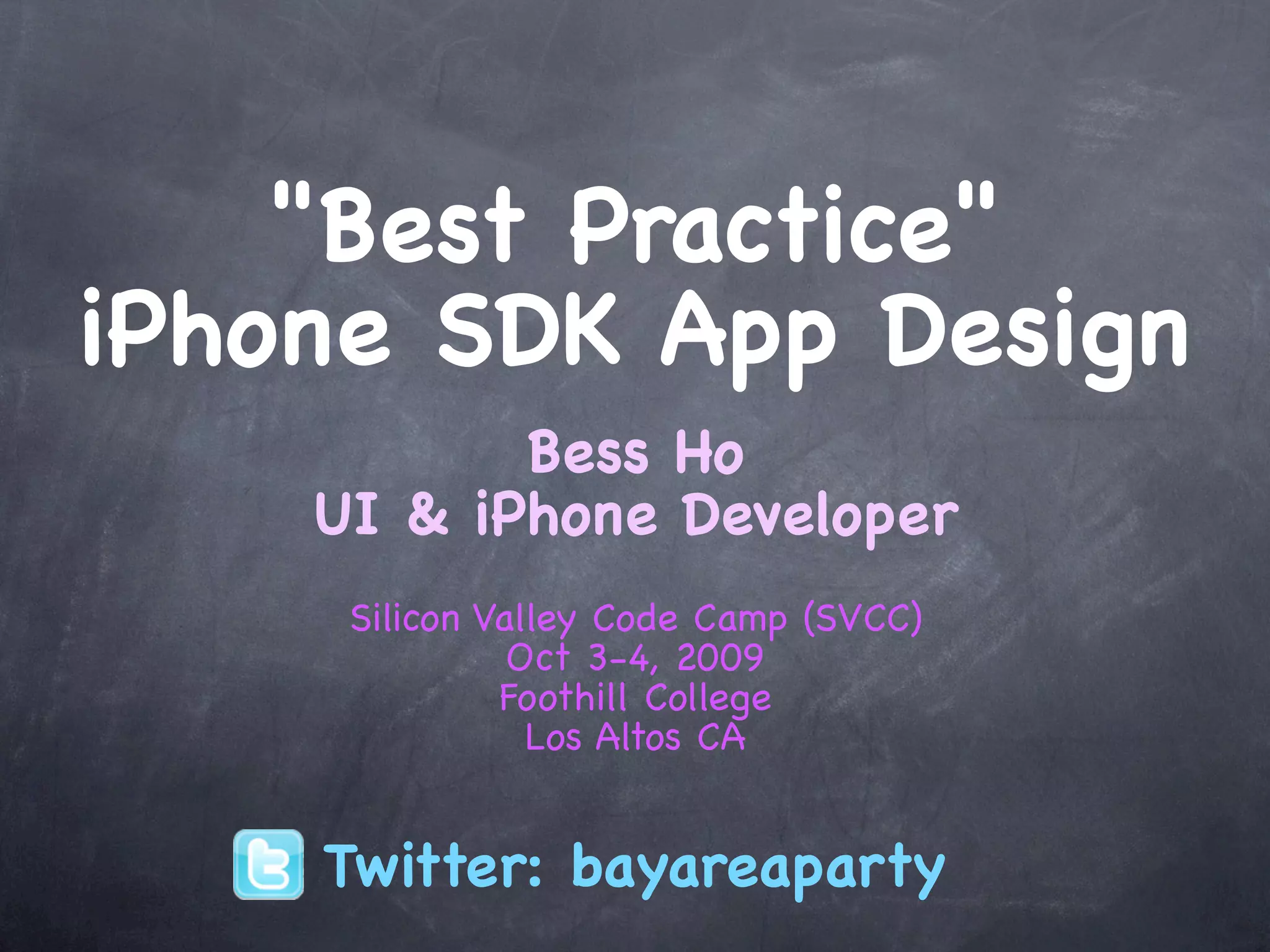 "Best Practice"
iPhone SDK App Design

Bess Ho
UI & iPhone Developer

Silicon Valley Code Camp (SVCC)
Oct 3-4, 2009
Foothill College
Los Altos CA

Twitter: bayareaparty